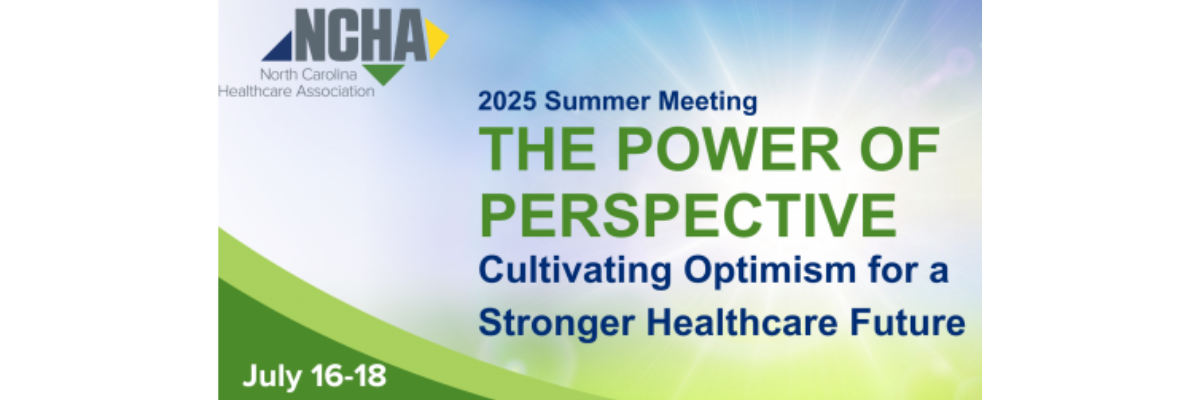 NCHA
North Carolina Healthcare Association

2025 Summer Meeting
THE POWER OF PERSPECTIVE
Cultivating Optimism for a Stronger Healthcare Future

July 16-18